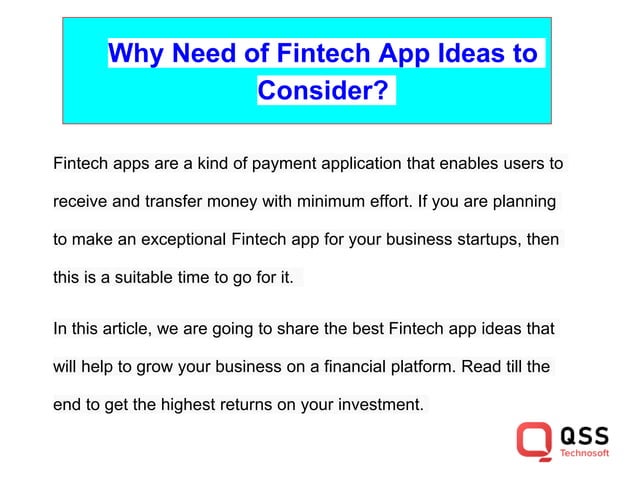 Why Need of Fintech App Ideas to Consider?

Fintech apps are a kind of payment application that enables users to receive and transfer money with minimum effort. If you are planning to make an exceptional Fintech app for your business startups, then this is a suitable time to go for it.

In this article, we are going to share the best Fintech app ideas that will help to grow your business on a financial platform. Read till the end to get the highest returns on your investment.

QSS Technosoft